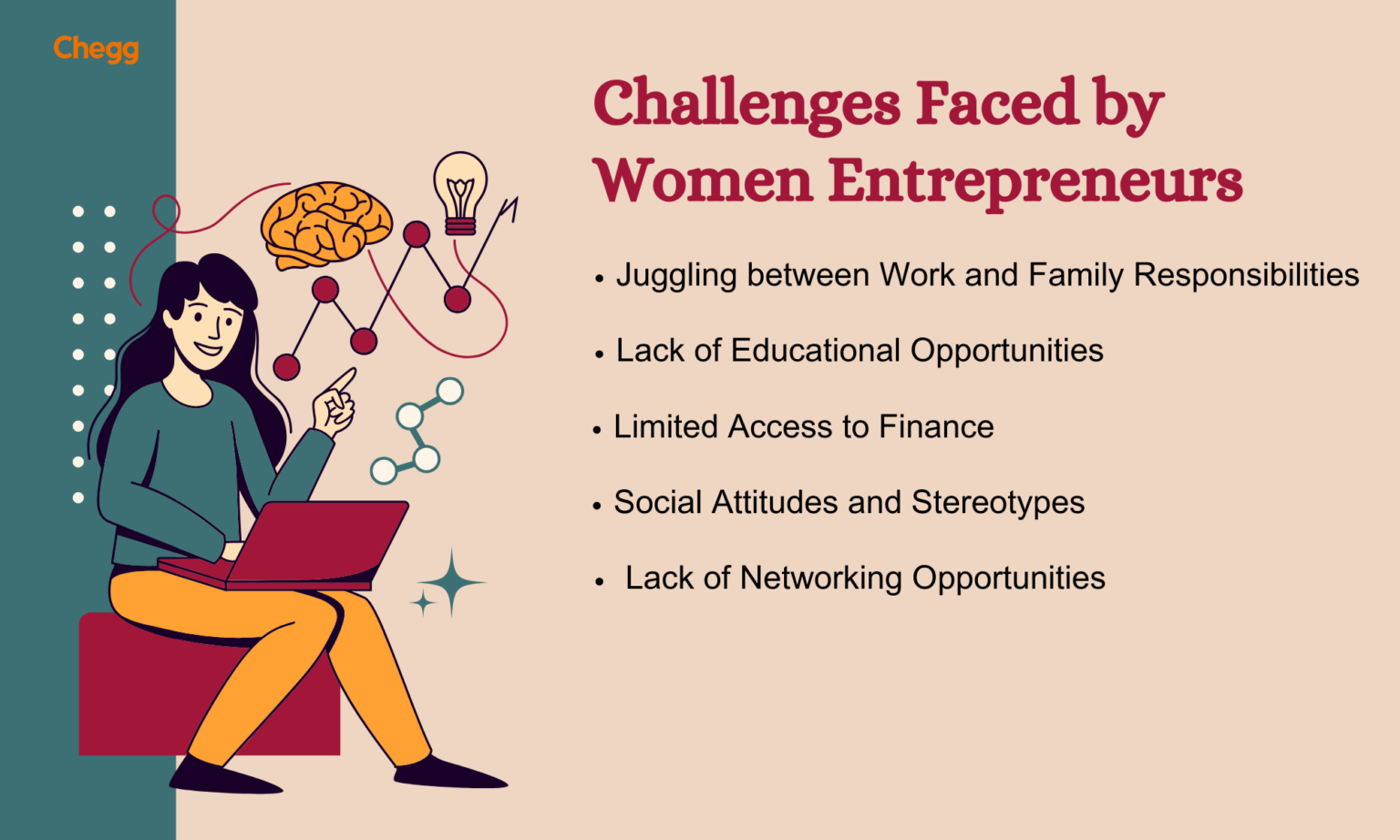 Chegg

Challenges Faced by Women Entrepreneurs

• Juggling between Work and Family Responsibilities

• Lack of Educational Opportunities

• Limited Access to Finance

• Social Attitudes and Stereotypes

• Lack of Networking Opportunities